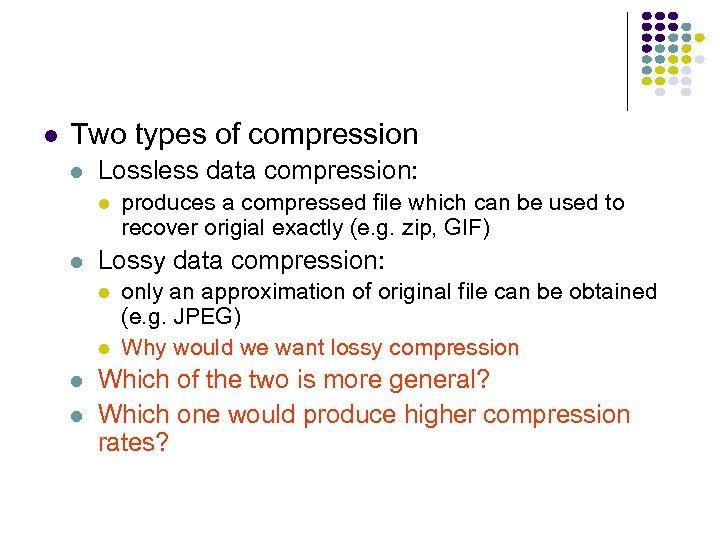 Two types of compression

Lossless data compression:

produces a compressed file which can be used to recover origial exactly (e.g. zip, GIF)

Lossy data compression:

only an approximation of original file can be obtained (e.g. JPEG)

Why would we want lossy compression

Which of the two is more general?

Which one would produce higher compression rates?